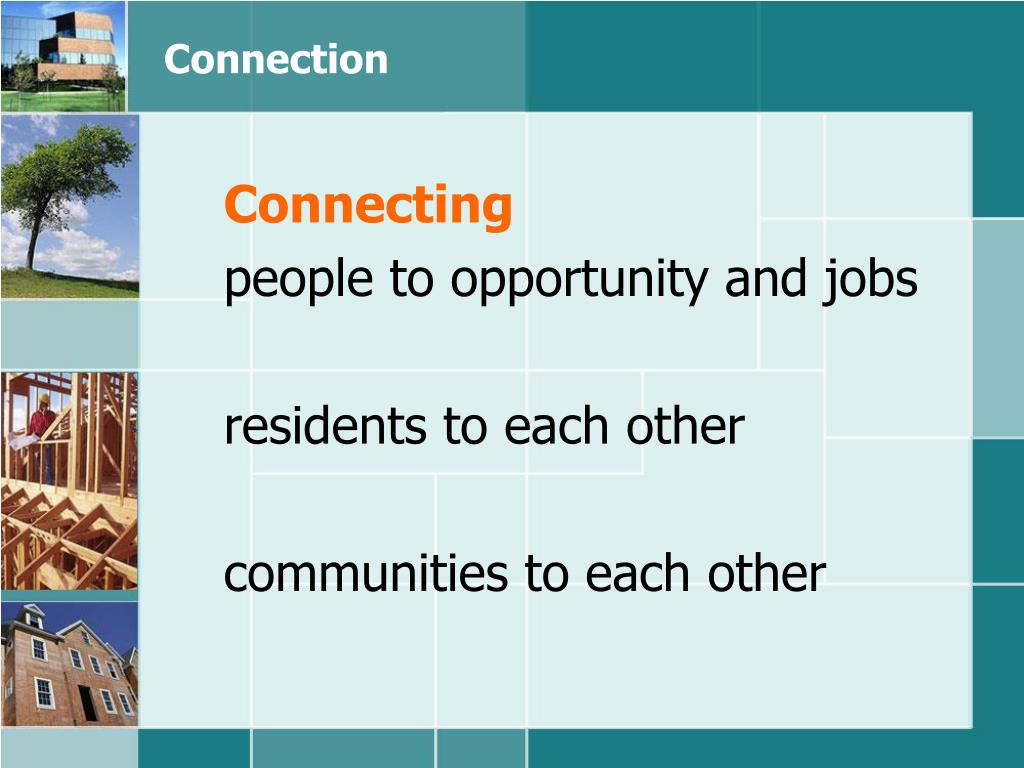 Connection

Connecting

people to opportunity and jobs

residents to each other

communities to each other